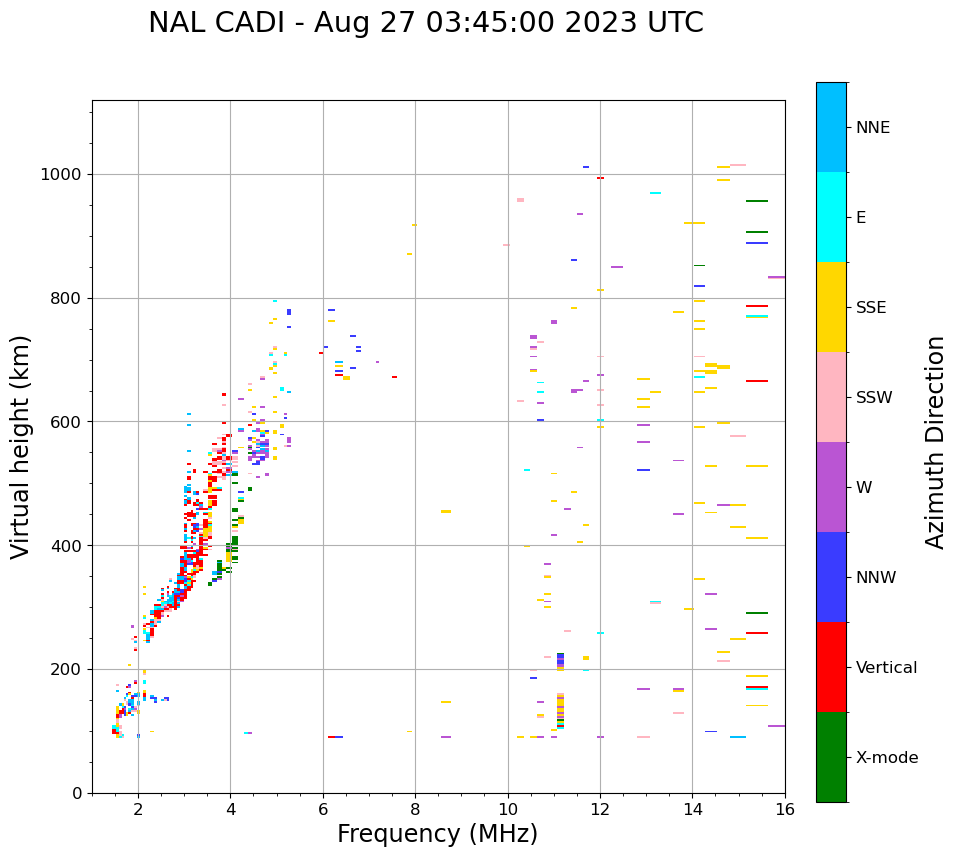 NAL CADI - Aug 27 03:45:00 2023 UTC

Virtual height (km)

1000
800
600
400
200
0

2
4
6
8
10
12
14
16

Frequency (MHz)

NNE
E
SSE
SSW
W
NNW
Vertical
X-mode

Azimuth Direction